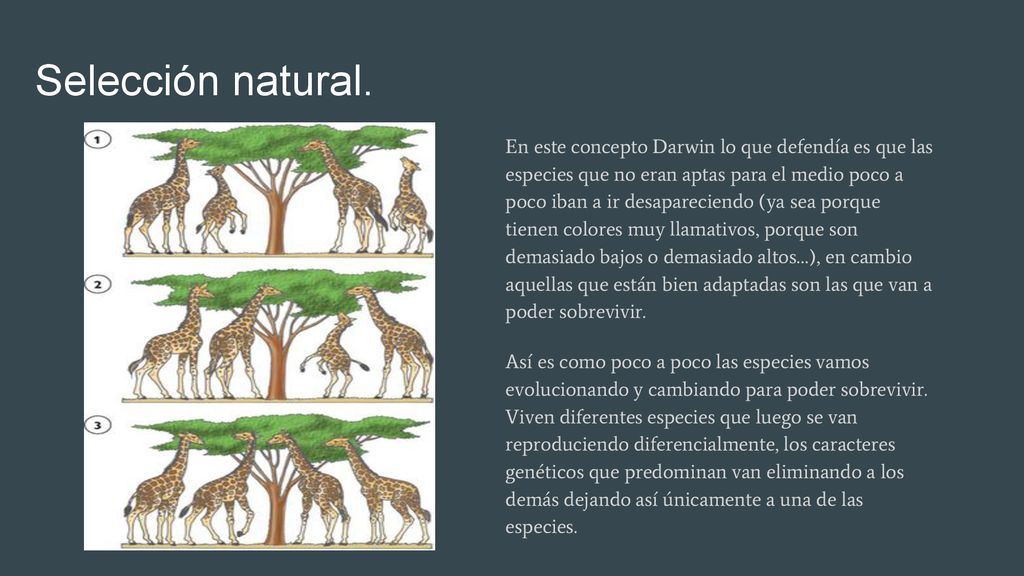 Selección natural.

1

2

3

En este concepto Darwin lo que defendía es que las especies que no eran aptas para el medio poco a poco iban a ir desapareciendo (ya sea porque tienen colores muy llamativos, porque son demasiado bajos o demasiado altos...), en cambio aquellas que están bien adaptadas son las que van a poder sobrevivir.

Así es como poco a poco las especies vamos evolucionando y cambiando para poder sobrevivir. Viven diferentes especies que luego se van reproduciendo diferencialmente, los caracteres genéticos que predominan van eliminando a los demás dejando así únicamente a una de las especies.